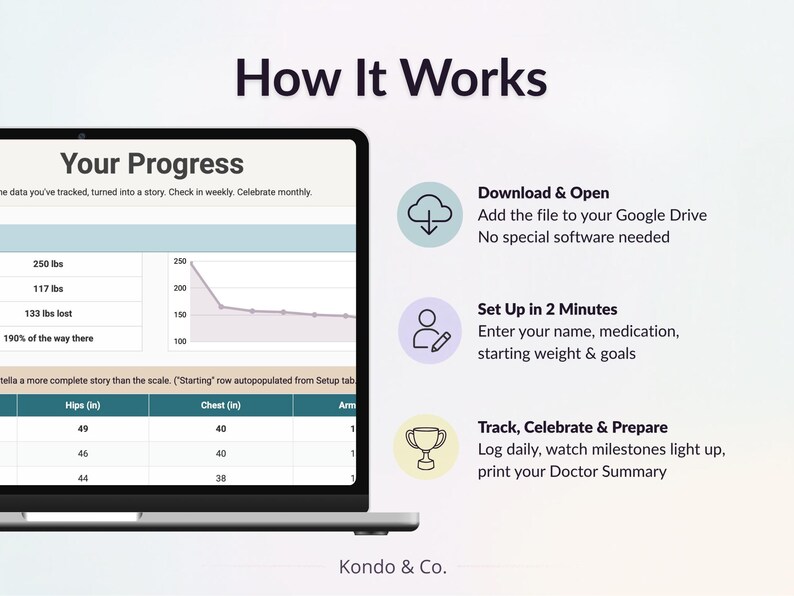 How It Works

Your Progress

he data you've tracked, turned into a story. Check in weekly. Celebrate monthly.

250 lbs
117 lbs
133 lbs lost
190% of the way there

250
200
150
100

tella a more complete story than the scale. ("Starting" row autopopulated from Setup tab.

| Hips (in) | Chest (in) | Arm |
|---|---|---|
| 49 | 40 | 1 |
| 46 | 40 | 1 |
| 44 | 38 | 1 |

Download & Open
Add the file to your Google Drive
No special software needed

Set Up in 2 Minutes
Enter your name, medication, starting weight & goals

Track, Celebrate & Prepare
Log daily, watch milestones light up, print your Doctor Summary

Kondo & Co.